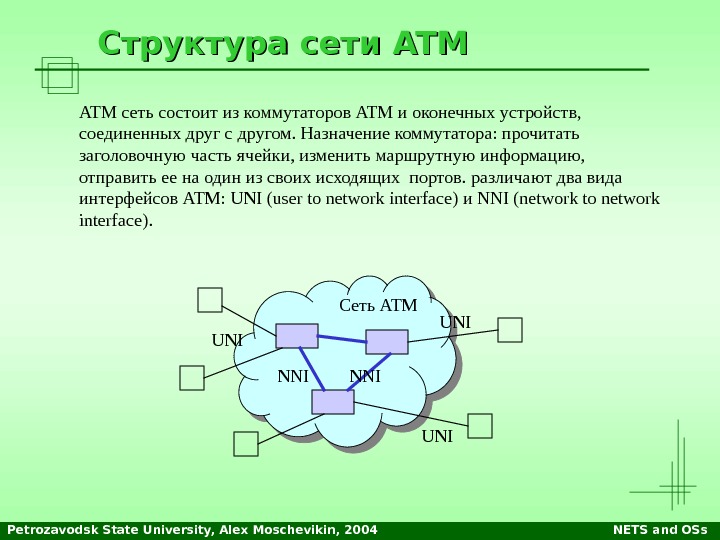 Структура сети ATM

ATM сеть состоит из коммутаторов ATM и оконечных устройств, соединенных друг с другом. Назначение коммутатора: прочитать заголовочную часть ячейки, изменить маршрутную информацию, отправить ее на один из своих исходящих портов. различают два вида интерфейсов ATM: UNI (user to network interface) и NNI (network to network interface).

Сеть ATM
UNI
UNI
NNI
NNI
UNI

Petrozavodsk State University, Alex Moschevikin, 2004
NETS and OSs